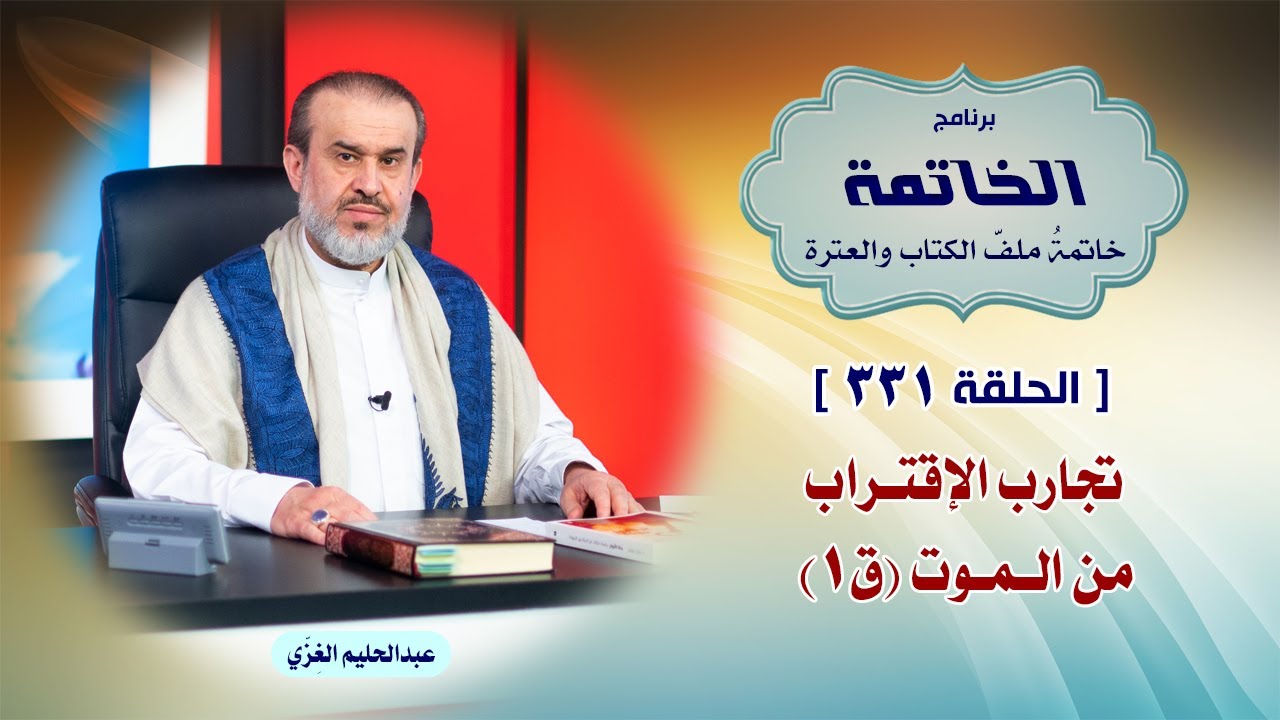 برنامج
الخاتمة
خاتمةُ ملفّ الكتاب والعترة

[ الحلقة ٣٣١ ]

تجارب الإقتراب من الموت (ق١)

عبدالحليم الغِزّي